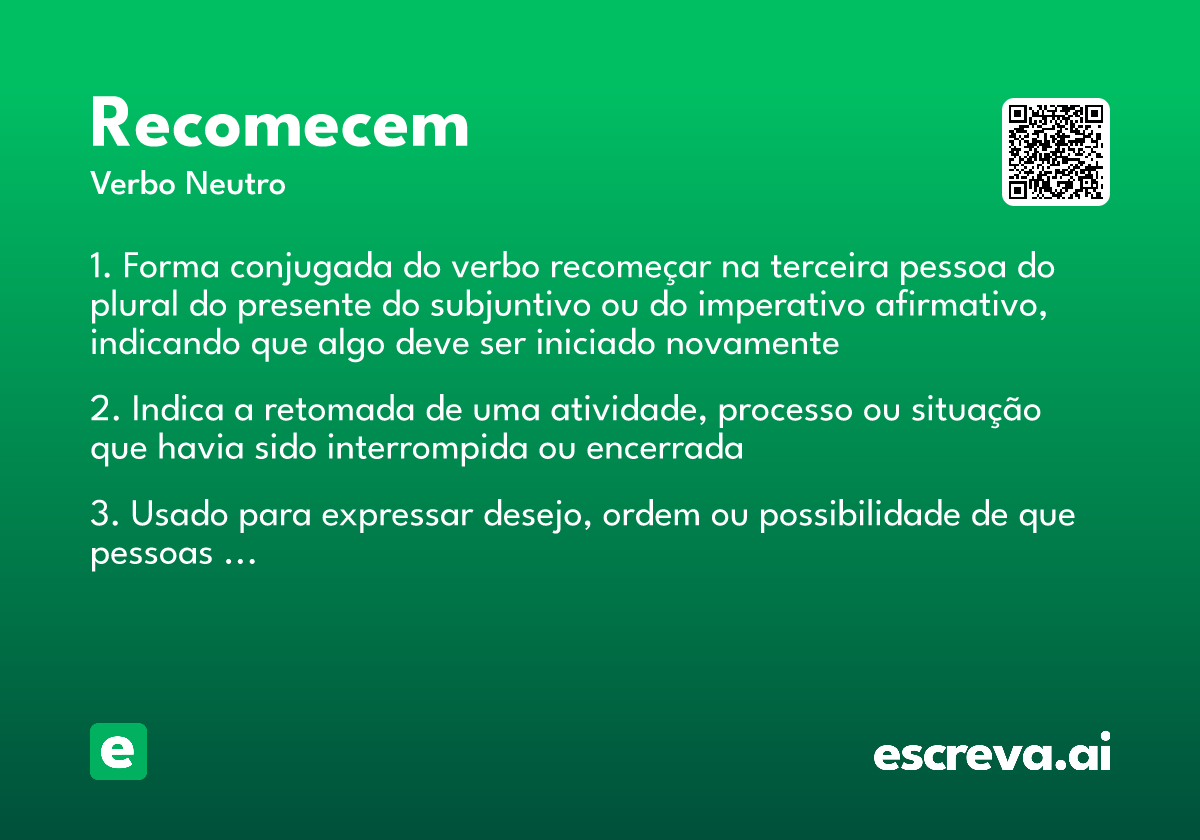 Recomecem
Verbo Neutro

1. Forma conjugada do verbo recomeçar na terceira pessoa do plural do presente do subjuntivo ou do imperativo afirmativo, indicando que algo deve ser iniciado novamente

2. Indica a retomada de uma atividade, processo ou situação que havia sido interrompida ou encerrada

3. Usado para expressar desejo, ordem ou possibilidade de que pessoas ...

e

escreva.ai